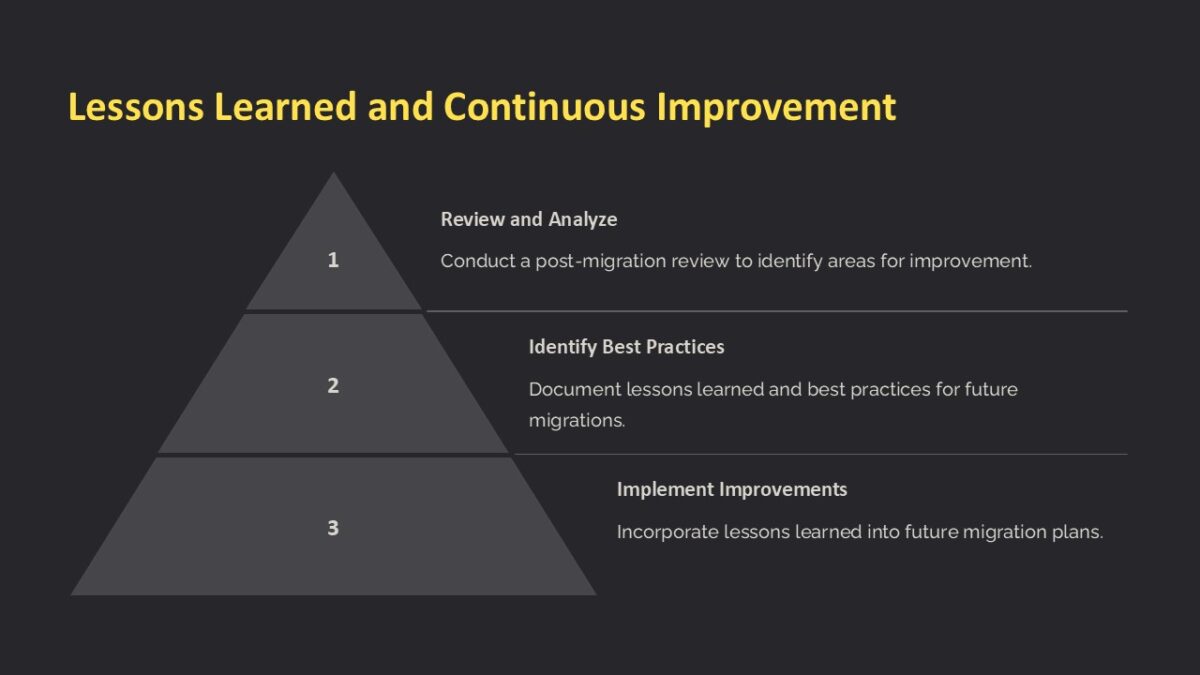 Lessons Learned and Continuous Improvement

1

Review and Analyze

Conduct a post-migration review to identify areas for improvement.

2

Identify Best Practices

Document lessons learned and best practices for future migrations.

3

Implement Improvements

Incorporate lessons learned into future migration plans.